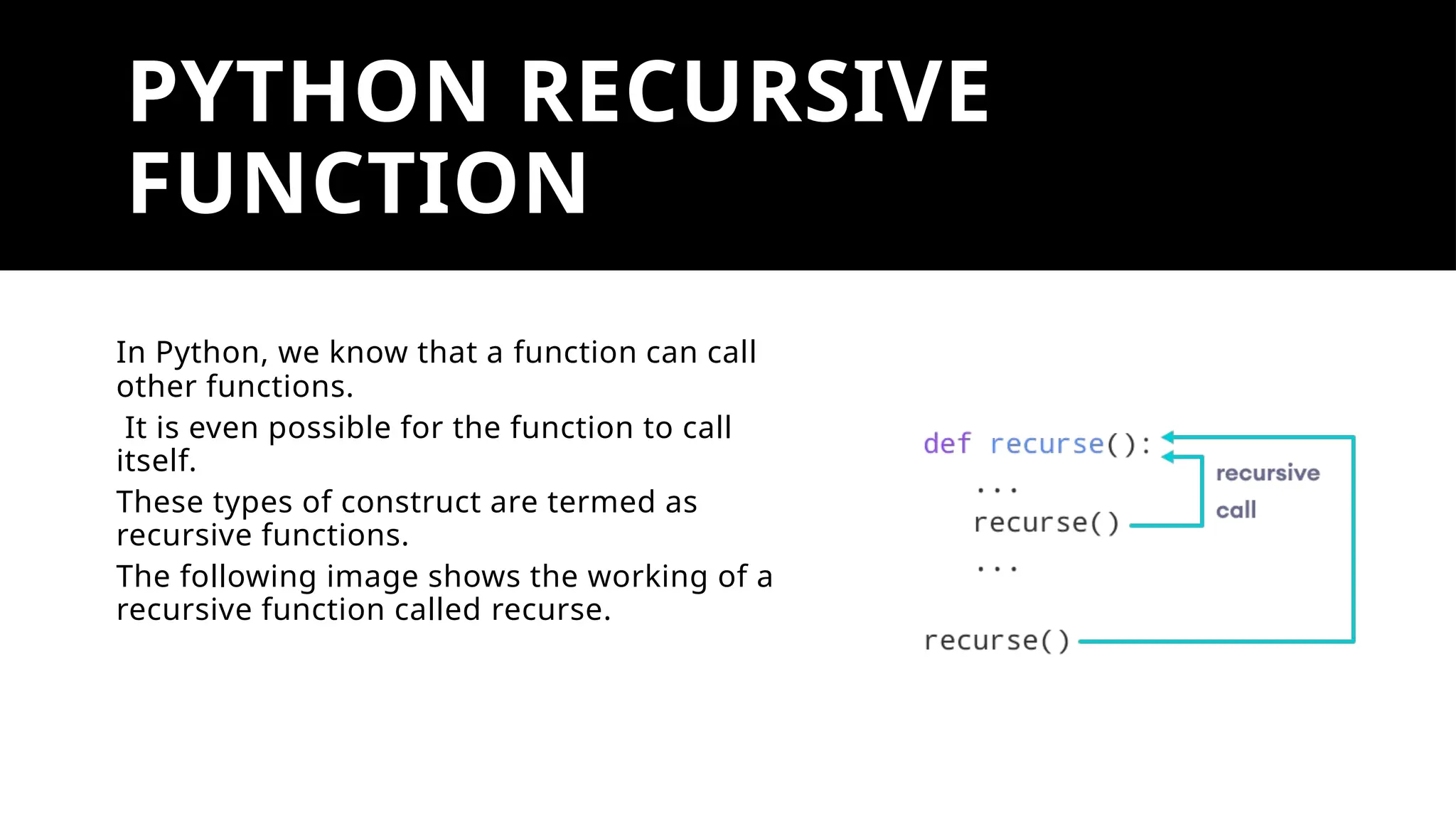 PYTHON RECURSIVE FUNCTION

In Python, we know that a function can call other functions.

It is even possible for the function to call itself.

These types of construct are termed as recursive functions.

The following image shows the working of a recursive function called recurse.

def recurse():
    ...
    recurse()
    ...

recurse()

recursive call